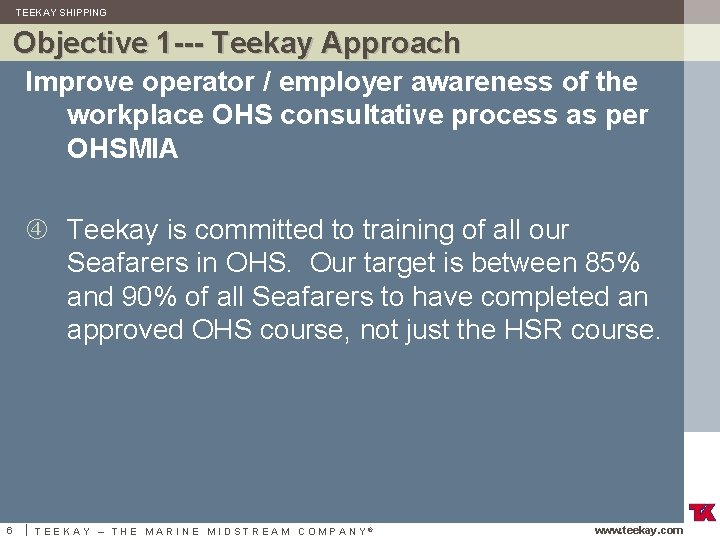 TEEKAY SHIPPING

Objective 1--- Teekay Approach

Improve operator / employer awareness of the workplace OHS consultative process as per OHSMIA

④ Teekay is committed to training of all our Seafarers in OHS. Our target is between 85% and 90% of all Seafarers to have completed an approved OHS course, not just the HSR course.

TK

6 | TEEKAY – THE MARINE MIDSTREAM COMPANY®

www.teekay.com